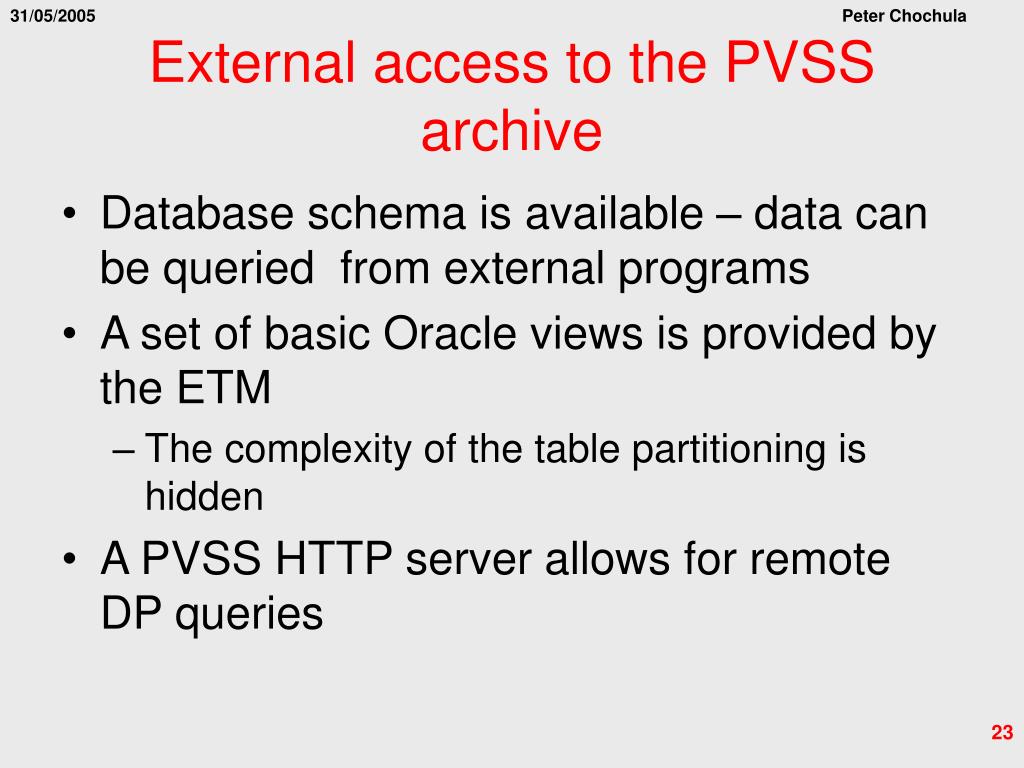 31/05/2005

Peter Chochula

External access to the PVSS archive

• Database schema is available – data can be queried  from external programs
• A set of basic Oracle views is provided by the ETM
– The complexity of the table partitioning is hidden
• A PVSS HTTP server allows for remote DP queries

23